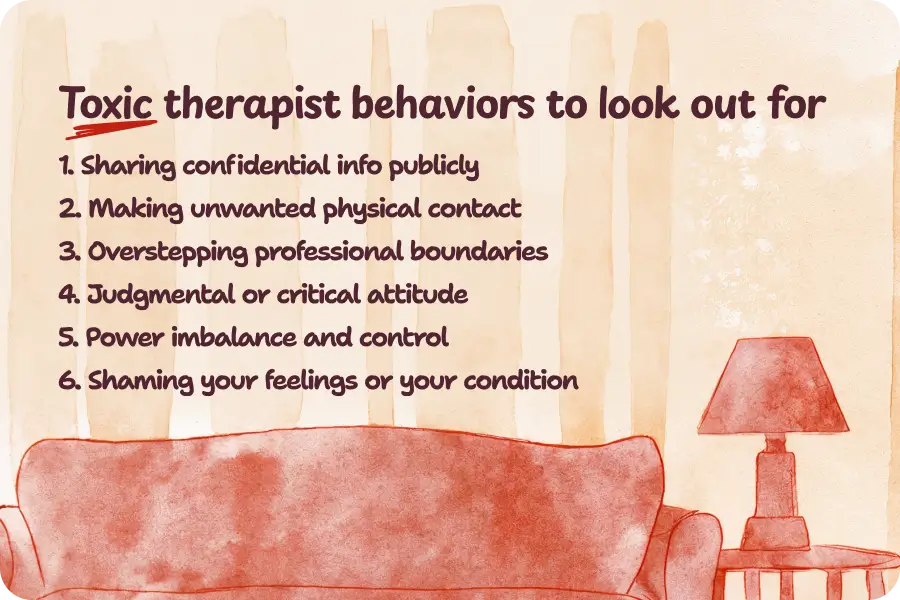 Toxic therapist behaviors to look out for

1. Sharing confidential info publicly
2. Making unwanted physical contact
3. Overstepping professional boundaries
4. Judgmental or critical attitude
5. Power imbalance and control
6. Shaming your feelings or your condition